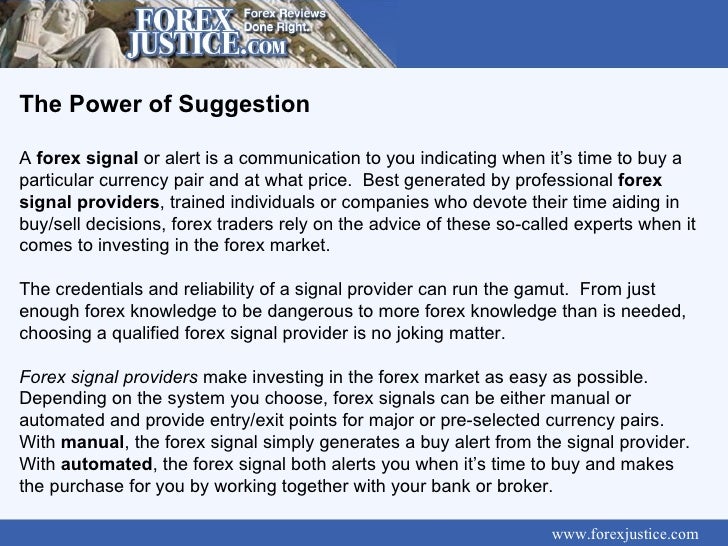 FOREX JUSTICE.COM Forex Reviews Done Right.

The Power of Suggestion

A forex signal or alert is a communication to you indicating when it's time to buy a particular currency pair and at what price. Best generated by professional forex signal providers, trained individuals or companies who devote their time aiding in buy/sell decisions, forex traders rely on the advice of these so-called experts when it comes to investing in the forex market.

The credentials and reliability of a signal provider can run the gamut. From just enough forex knowledge to be dangerous to more forex knowledge than is needed, choosing a qualified forex signal provider is no joking matter.

Forex signal providers make investing in the forex market as easy as possible. Depending on the system you choose, forex signals can be either manual or automated and provide entry/exit points for major or pre-selected currency pairs. With manual, the forex signal simply generates a buy alert from the signal provider. With automated, the forex signal both alerts you when it's time to buy and makes the purchase for you by working together with your bank or broker.

www.forexjustice.com